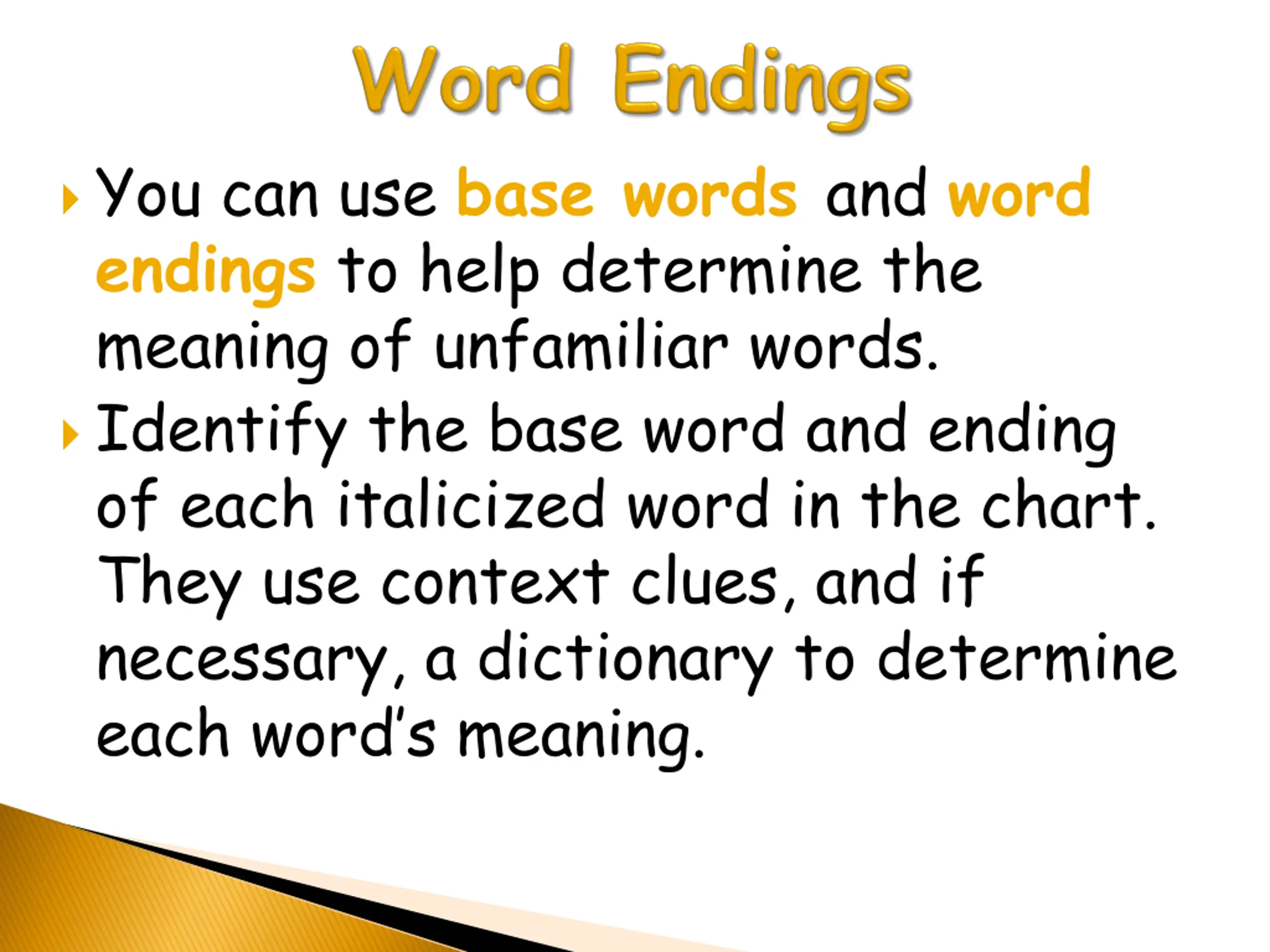 Word Endings

You can use base words and word endings to help determine the meaning of unfamiliar words.

Identify the base word and ending of each italicized word in the chart. They use context clues, and if necessary, a dictionary to determine each word's meaning.